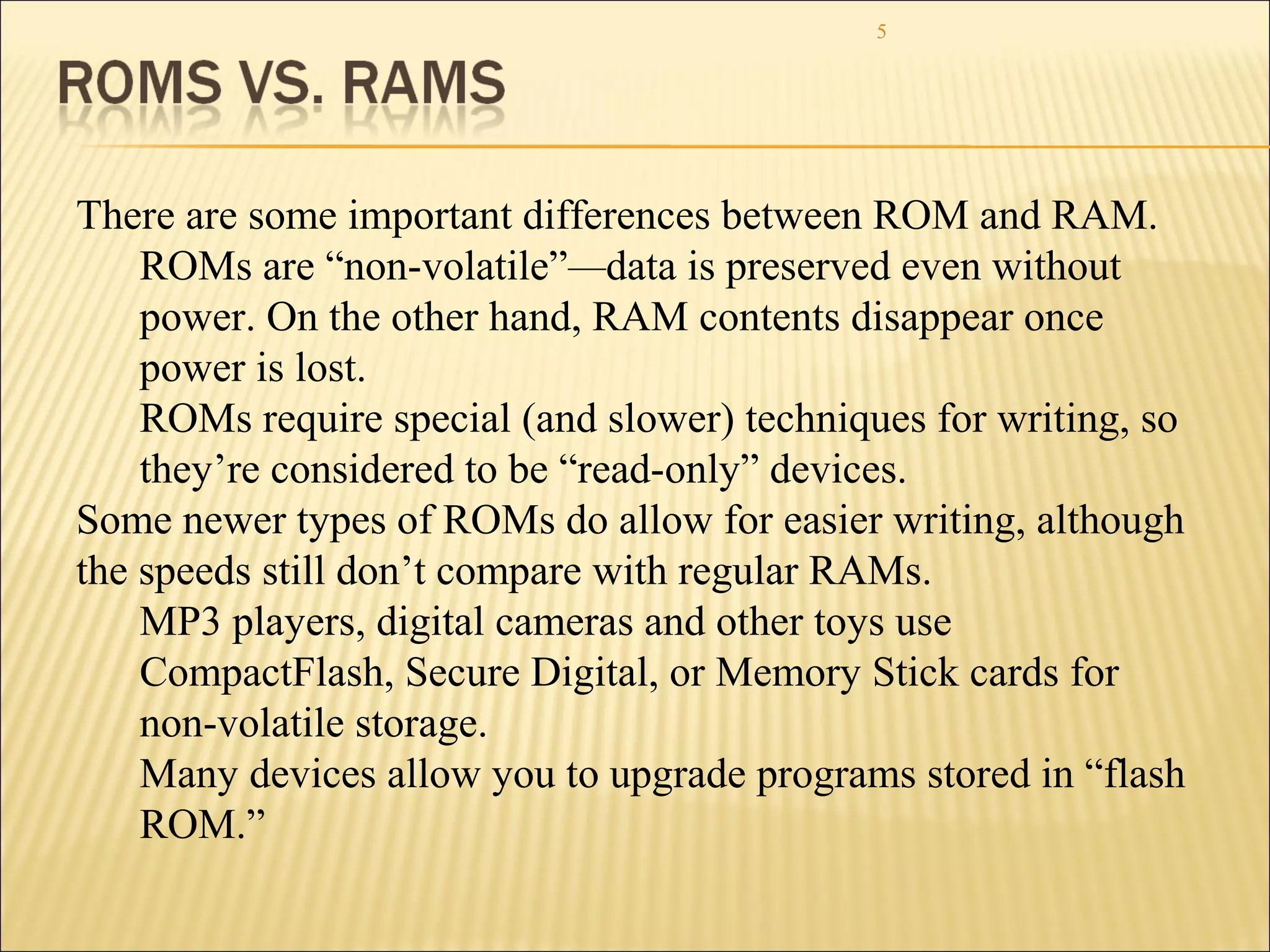 5

ROMS VS. RAMS

There are some important differences between ROM and RAM.

ROMs are “non-volatile”—data is preserved even without power. On the other hand, RAM contents disappear once power is lost.

ROMs require special (and slower) techniques for writing, so they’re considered to be “read-only” devices.

Some newer types of ROMs do allow for easier writing, although the speeds still don’t compare with regular RAMs.

MP3 players, digital cameras and other toys use CompactFlash, Secure Digital, or Memory Stick cards for non-volatile storage.

Many devices allow you to upgrade programs stored in “flash ROM.”